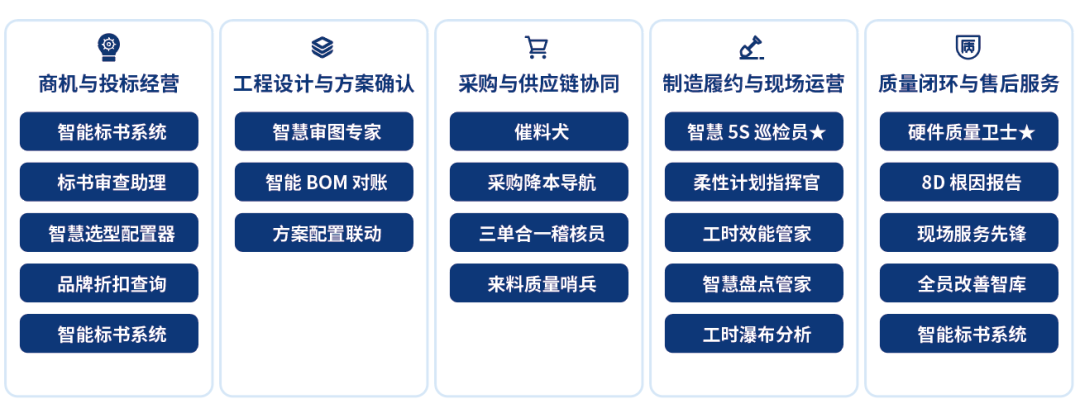 商机与投标经营

智能标书系统

标书审查助理

智慧选型配置器

品牌折扣查询

智能标书系统

工程设计与方案确认

智慧审图专家

智能 BOM 对账

方案配置联动

采购与供应链协同

催料犬

采购降本导航

三单合一稽核员

来料质量哨兵

制造履约与现场运营

智慧 5S 巡检员★

柔性计划指挥官

工时效能管家

智慧盘点管家

工时瀑布分析

质量闭环与售后服务

硬件质量卫士★

8D 根因报告

现场服务先锋

全员改善智库

智能标书系统